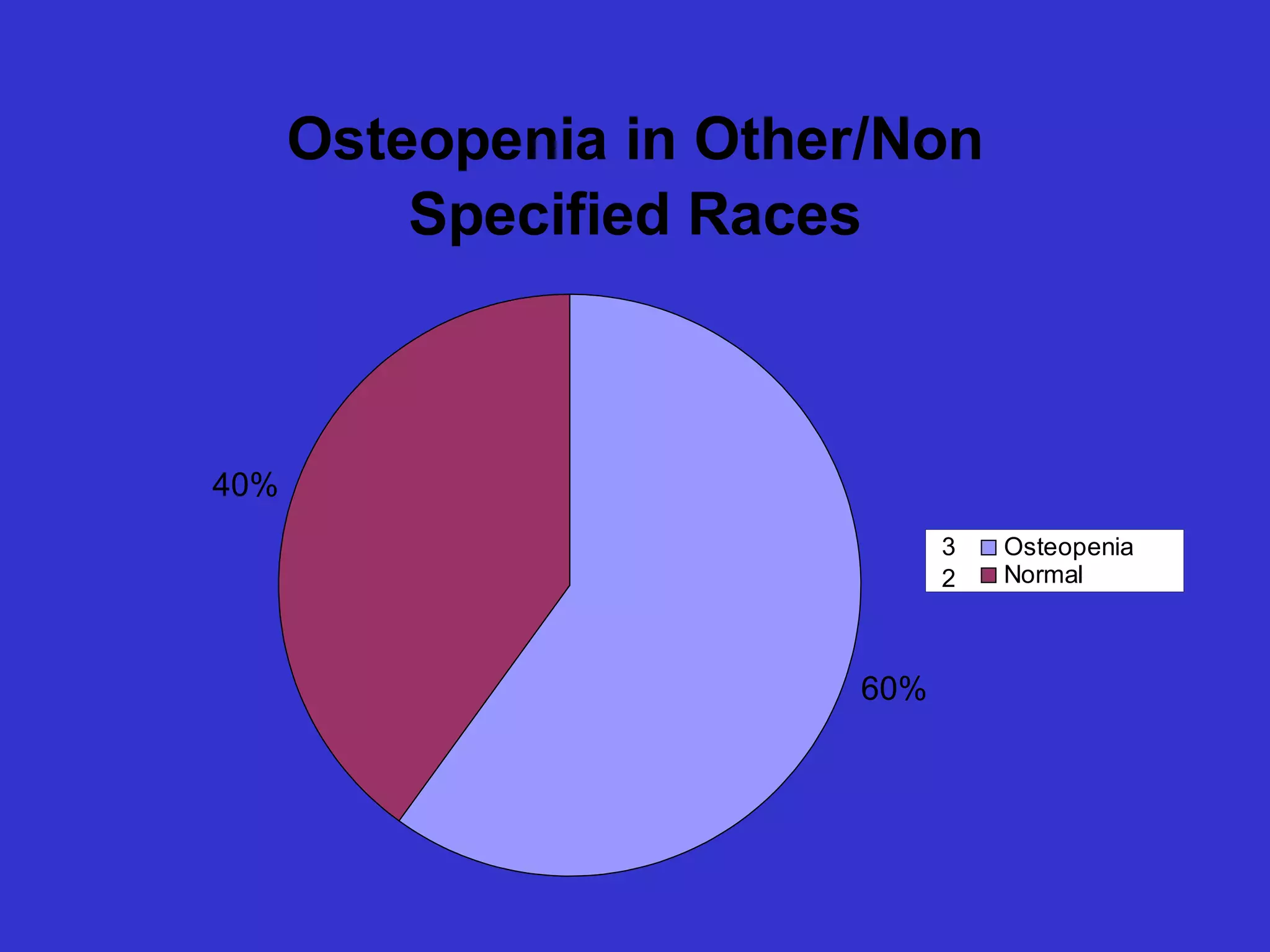 Osteopenia in Other/Non Specified Races

40%

60%

3 Osteopenia
2 Normal